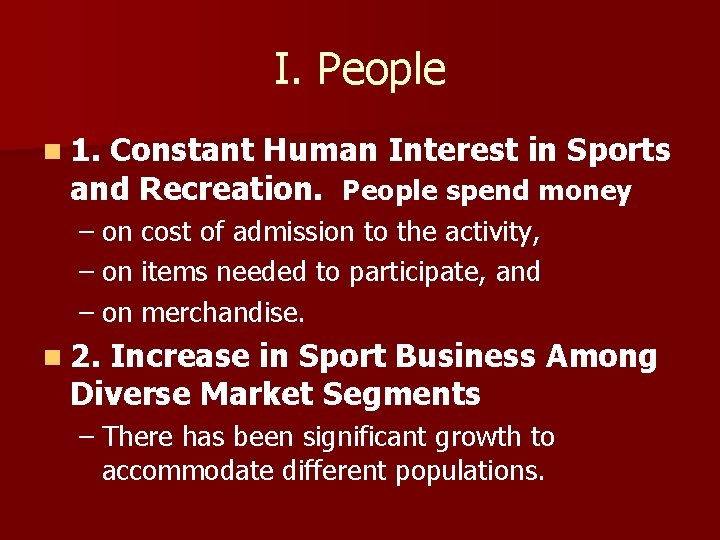 I. People

1. Constant Human Interest in Sports and Recreation. People spend money

– on cost of admission to the activity,

– on items needed to participate, and

– on merchandise.

2. Increase in Sport Business Among Diverse Market Segments

– There has been significant growth to accommodate different populations.